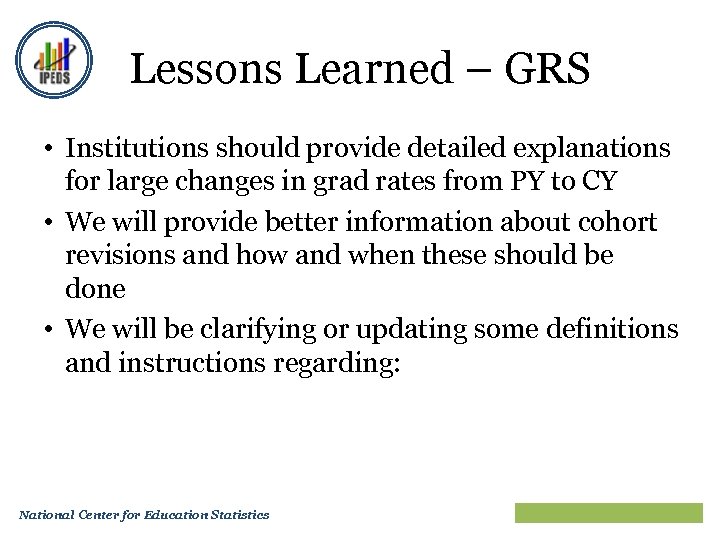 IPEDS

Lessons Learned – GRS

• Institutions should provide detailed explanations for large changes in grad rates from PY to CY
• We will provide better information about cohort revisions and how and when these should be done
• We will be clarifying or updating some definitions and instructions regarding:

National Center for Education Statistics